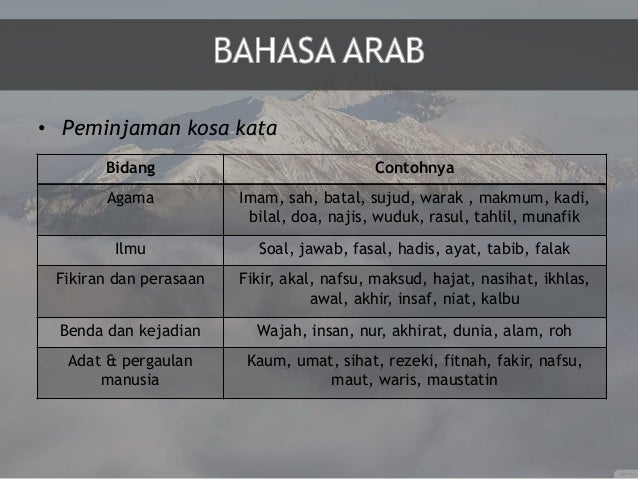 BAHASA ARAB

• Peminjaman kosa kata

| Bidang | Contohnya |
|---|---|
| Agama | Imam, sah, batal, sujud, warak , makmum, kadi, bilal, doa, najis, wuduk, rasul, tahlil, munafik |
| Ilmu | Soal, jawab, fasal, hadis, ayat, tabib, falak |
| Fikiran dan perasaan | Fikir, akal, nafsu, maksud, hajat, nasihat, ikhlas, awal, akhir, insaf, niat, kalbu |
| Benda dan kejadian | Wajah, insan, nur, akhirat, dunia, alam, roh |
| Adat & pergaulan manusia | Kaum, umat, sihat, rezeki, fitnah, fakir, nafsu, maut, waris, maustatin |